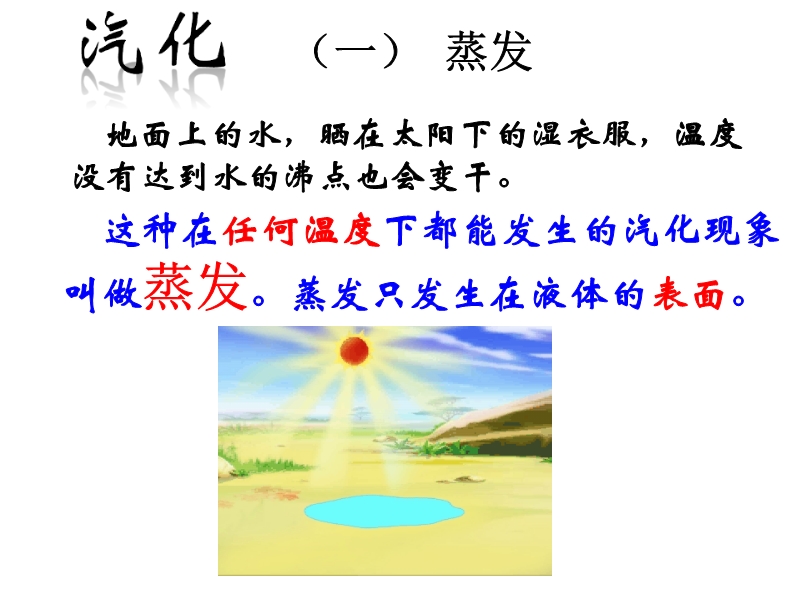 汽化 （一） 蒸发

地面上的水，晒在太阳下的湿衣服，温度没有达到水的沸点也会变干。

这种在任何温度下都能发生的汽化现象叫做蒸发。蒸发只发生在液体的表面。